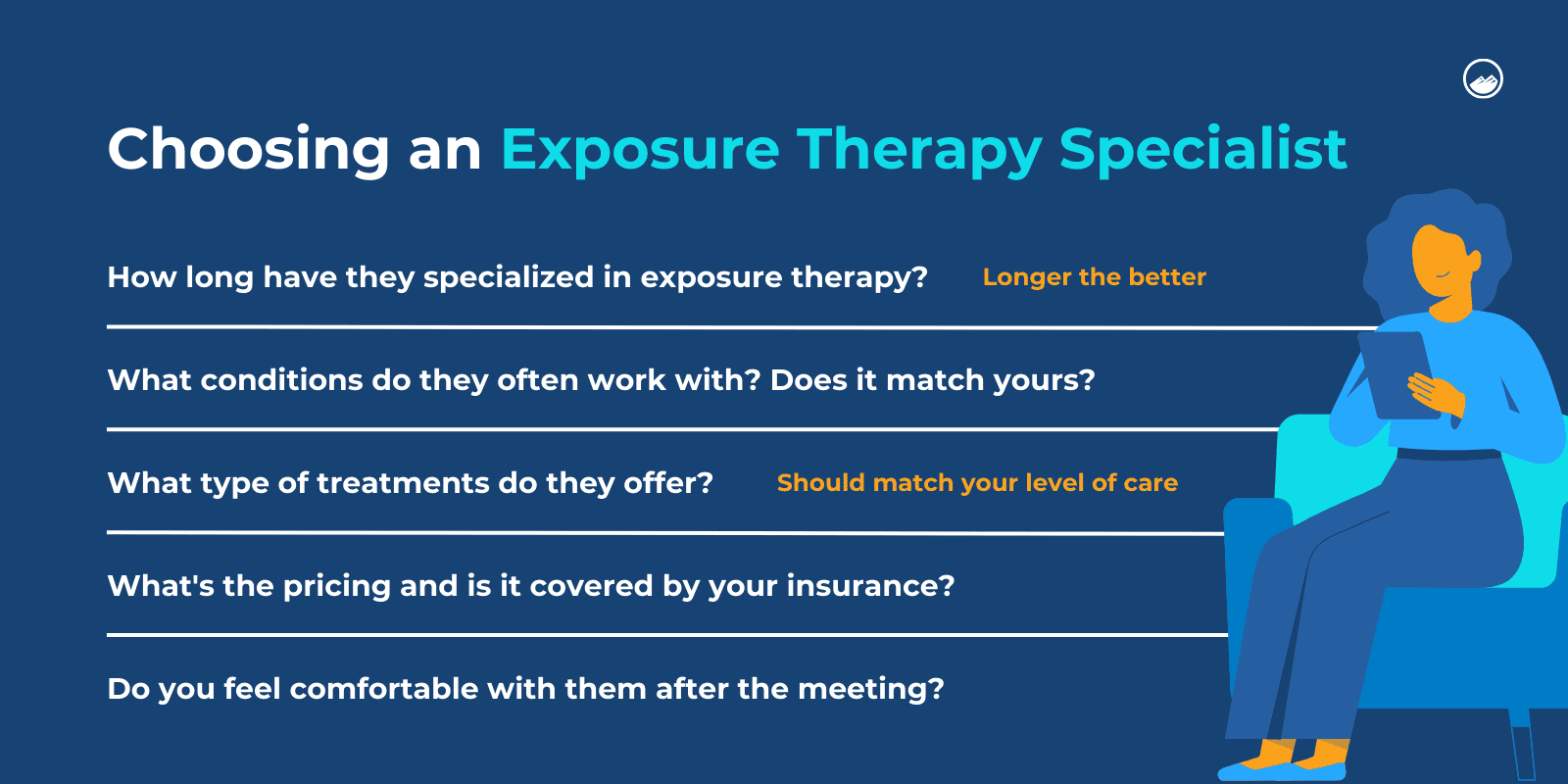 Choosing an Exposure Therapy Specialist

How long have they specialized in exposure therapy? Longer the better

What conditions do they often work with? Does it match yours?

What type of treatments do they offer? Should match your level of care

What's the pricing and is it covered by your insurance?

Do you feel comfortable with them after the meeting?